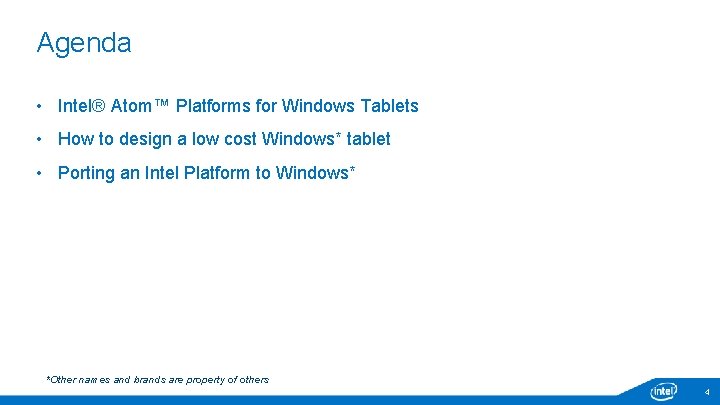 Agenda

• Intel® Atom™ Platforms for Windows Tablets
• How to design a low cost Windows* tablet
• Porting an Intel Platform to Windows*

*Other names and brands are property of others

intel

4